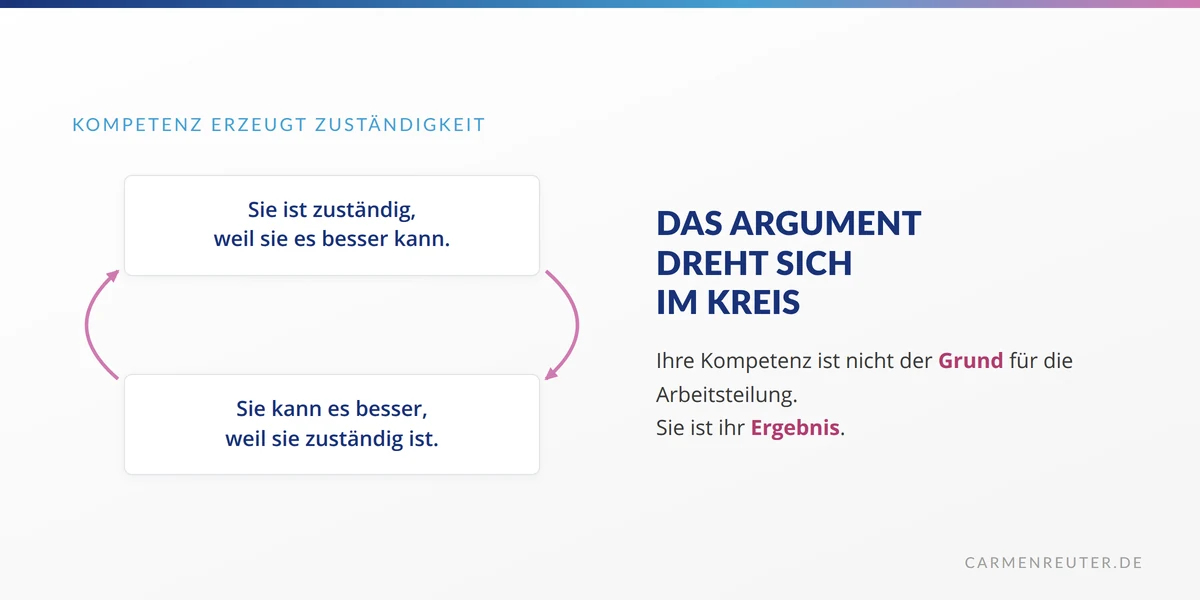 KOMPETENZ ERZEUGT ZUSTÄNDIGKEIT

Sie ist zuständig, weil sie es besser kann.

Sie kann es besser, weil sie zuständig ist.

DAS ARGUMENT DREHT SICH IM KREIS

Ihre Kompetenz ist nicht der Grund für die Arbeitsteilung.
Sie ist ihr Ergebnis.

CARMENREUTER.DE